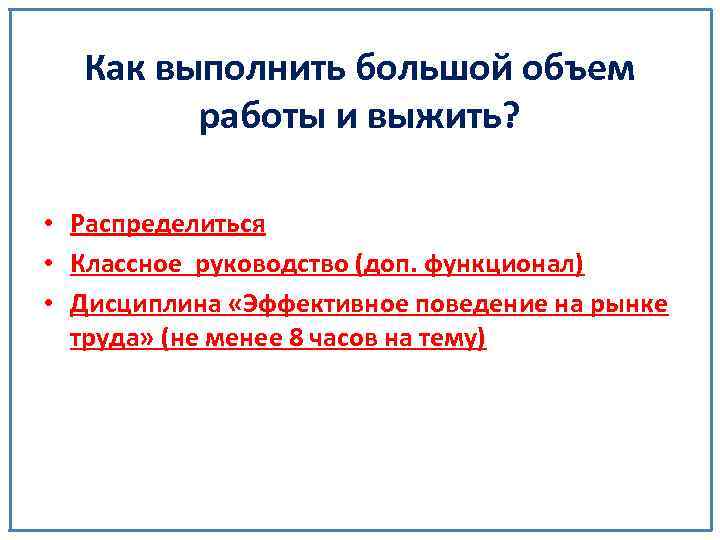 Как выполнить большой объем работы и выжить?

• Распределиться
• Классное  руководство (доп. функционал)
• Дисциплина «Эффективное поведение на рынке труда» (не менее 8 часов на тему)